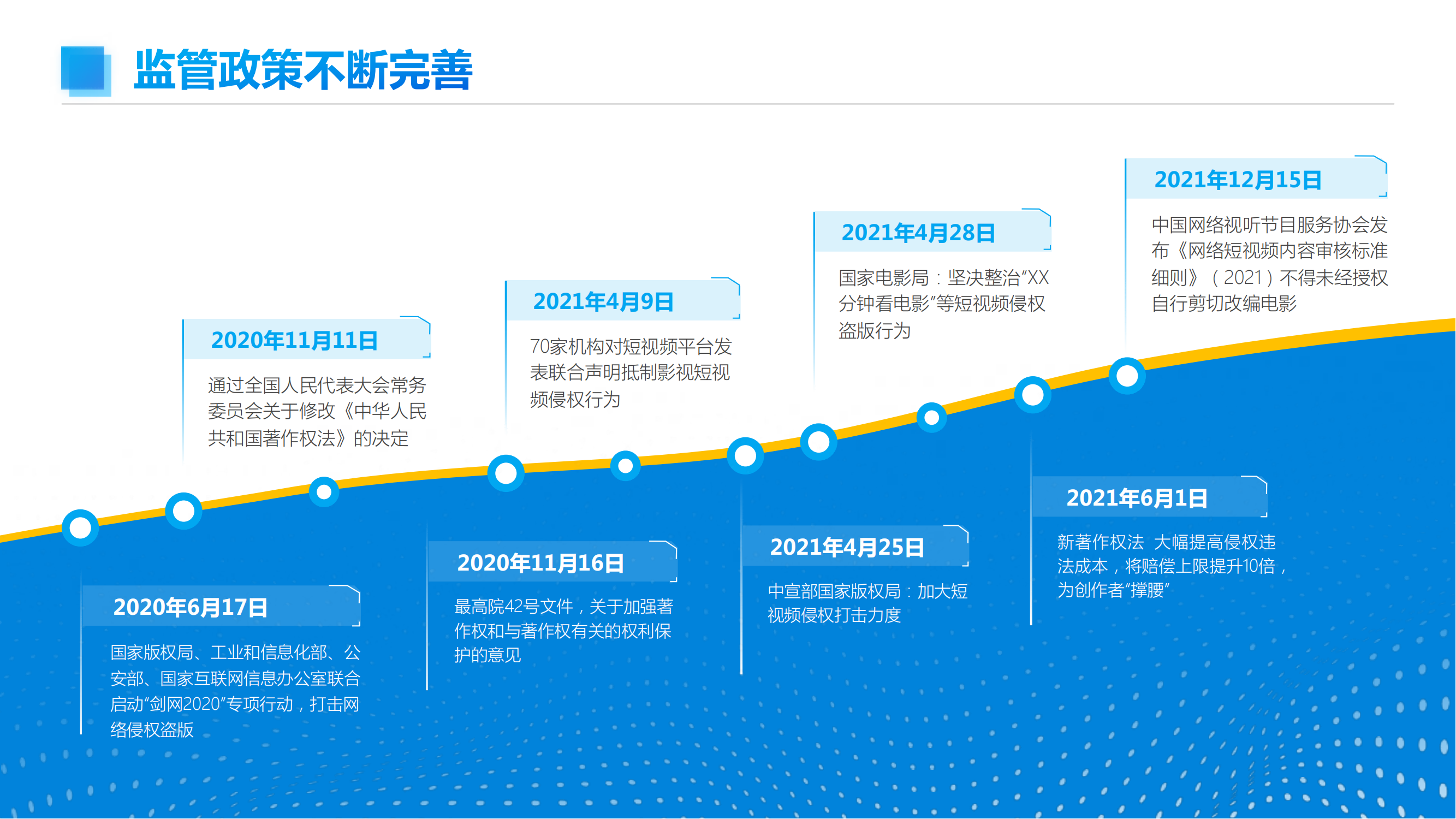 监管政策不断完善

2020年6月17日

国家版权局、工业和信息化部、公安部、国家互联网信息办公室联合启动“剑网2020”专项行动，打击网络侵权盗版

2020年11月11日

通过全国人民代表大会常务委员会关于修改《中华人民共和国著作权法》的决定

2020年11月16日

最高院42号文件，关于加强著作权和与著作权有关的权利保护的意见

2021年4月9日

70家机构对短视频平台发表联合声明抵制影视短视频侵权行为

2021年4月25日

中宣部国家版权局：加大短视频侵权打击力度

2021年4月28日

国家电影局：坚决整治“XX分钟看电影”等短视频侵权盗版行为

2021年6月1日

新著作权法 大幅提高侵权违法成本，将赔偿上限提升10倍，为创作者“撑腰”

2021年12月15日

中国网络视听节目服务协会发布《网络短视频内容审核标准细则》（2021）不得未经授权自行剪切改编电影